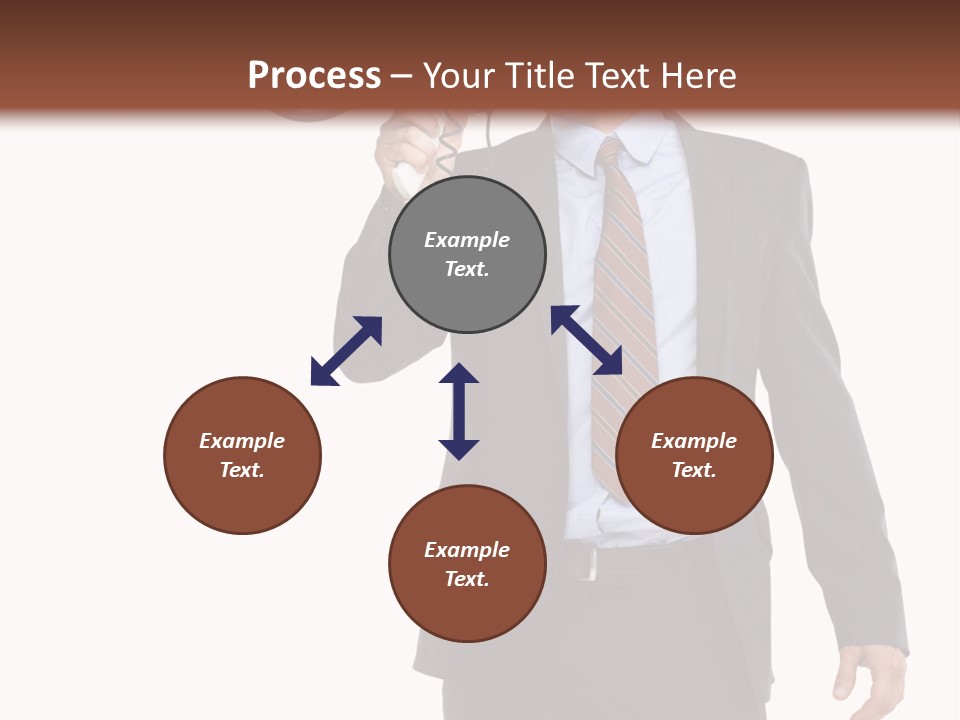 Process – Your Title Text Here

Example Text.

Example Text.

Example Text.

Example Text.